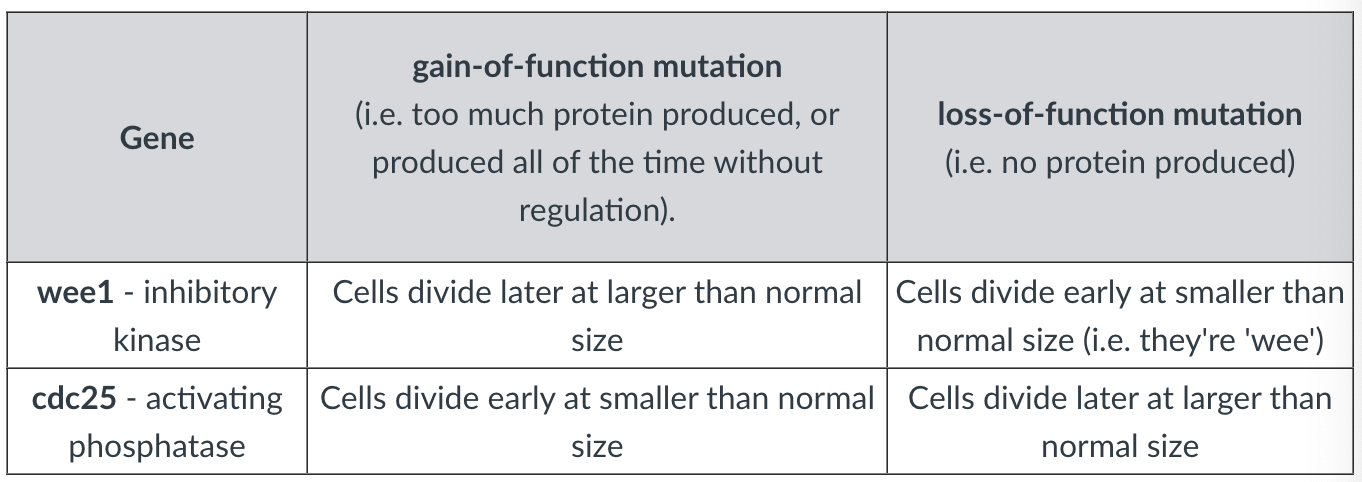 | Gene | gain-of-function mutation (i.e. too much protein produced, or produced all of the time without regulation). | loss-of-function mutation (i.e. no protein produced) |
|---|---|---|
| wee1 - inhibitory kinase | Cells divide later at larger than normal size | Cells divide early at smaller than normal size (i.e. they're 'wee') |
| cdc25 - activating phosphatase | Cells divide early at smaller than normal size | Cells divide later at larger than normal size |